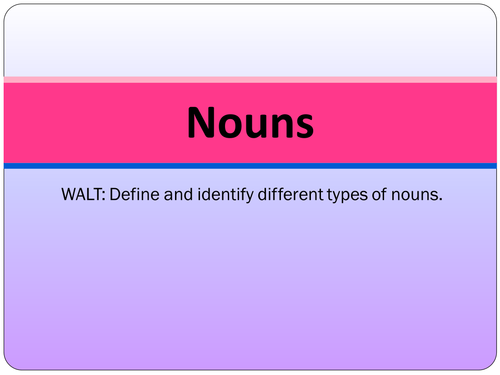 Nouns

WALT: Define and identify different types of nouns.